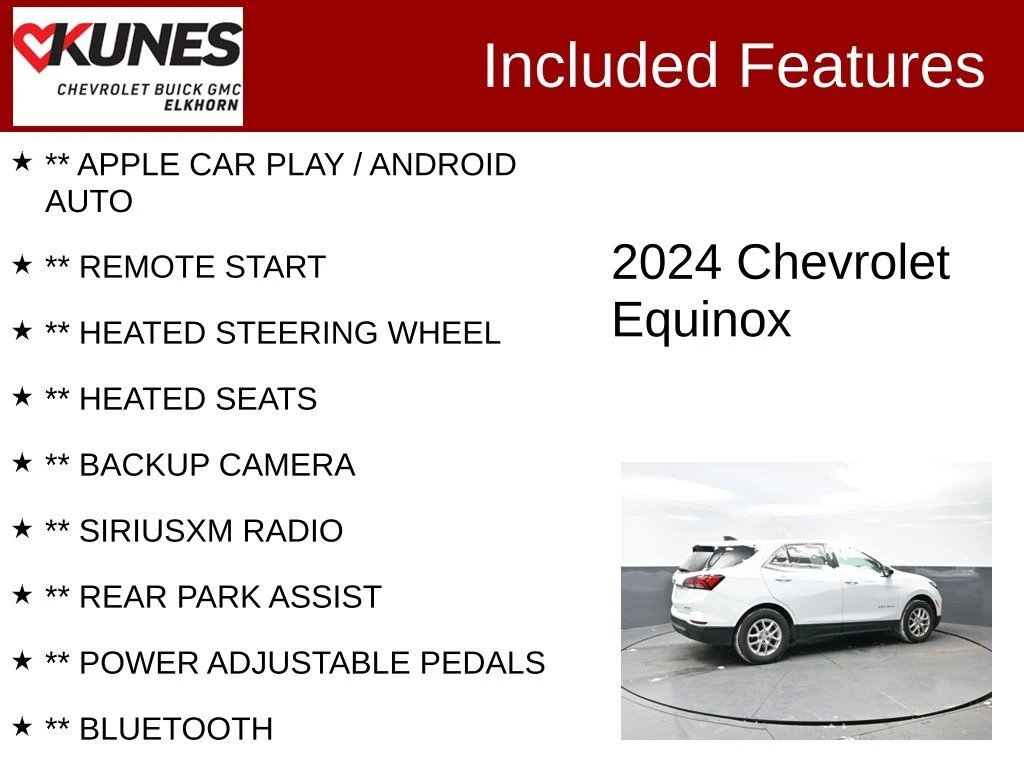 KUNES
CHEVROLET BUICK GMC
ELKHORN

Included Features

★ ** APPLE CAR PLAY / ANDROID AUTO

★ ** REMOTE START

★ ** HEATED STEERING WHEEL

★ ** HEATED SEATS

★ ** BACKUP CAMERA

★ ** SIRIUSXM RADIO

★ ** REAR PARK ASSIST

★ ** POWER ADJUSTABLE PEDALS

★ ** BLUETOOTH

2024 Chevrolet Equinox